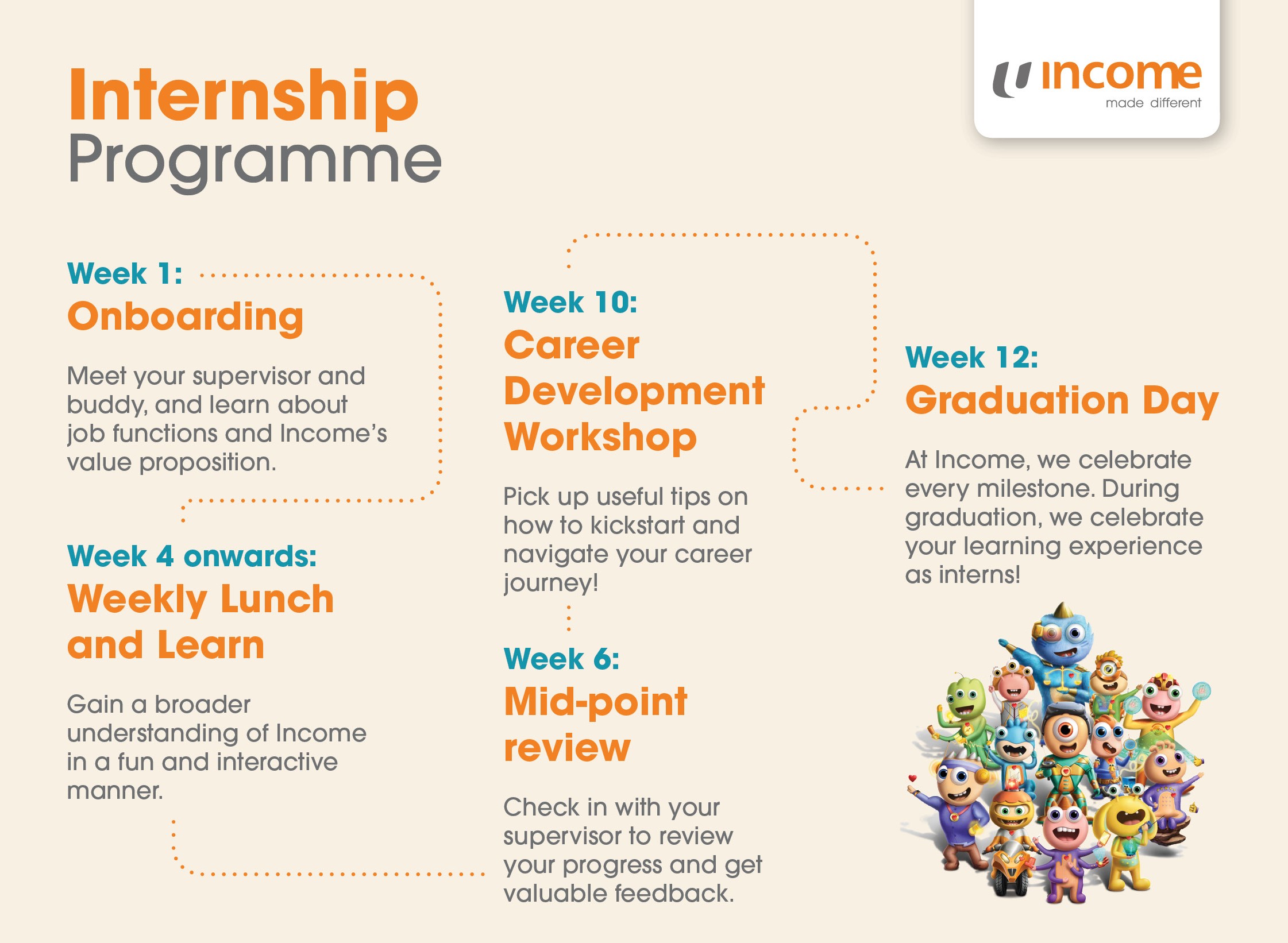 Internship Programme

income
made different

Week 1:
Onboarding

Meet your supervisor and buddy, and learn about job functions and Income's value proposition.

Week 4 onwards:
Weekly Lunch and Learn

Gain a broader understanding of Income in a fun and interactive manner.

Week 10:
Career Development Workshop

Pick up useful tips on how to kickstart and navigate your career journey!

Week 6:
Mid-point review

Check in with your supervisor to review your progress and get valuable feedback.

Week 12:
Graduation Day

At Income, we celebrate every milestone. During graduation, we celebrate your learning experience as interns!